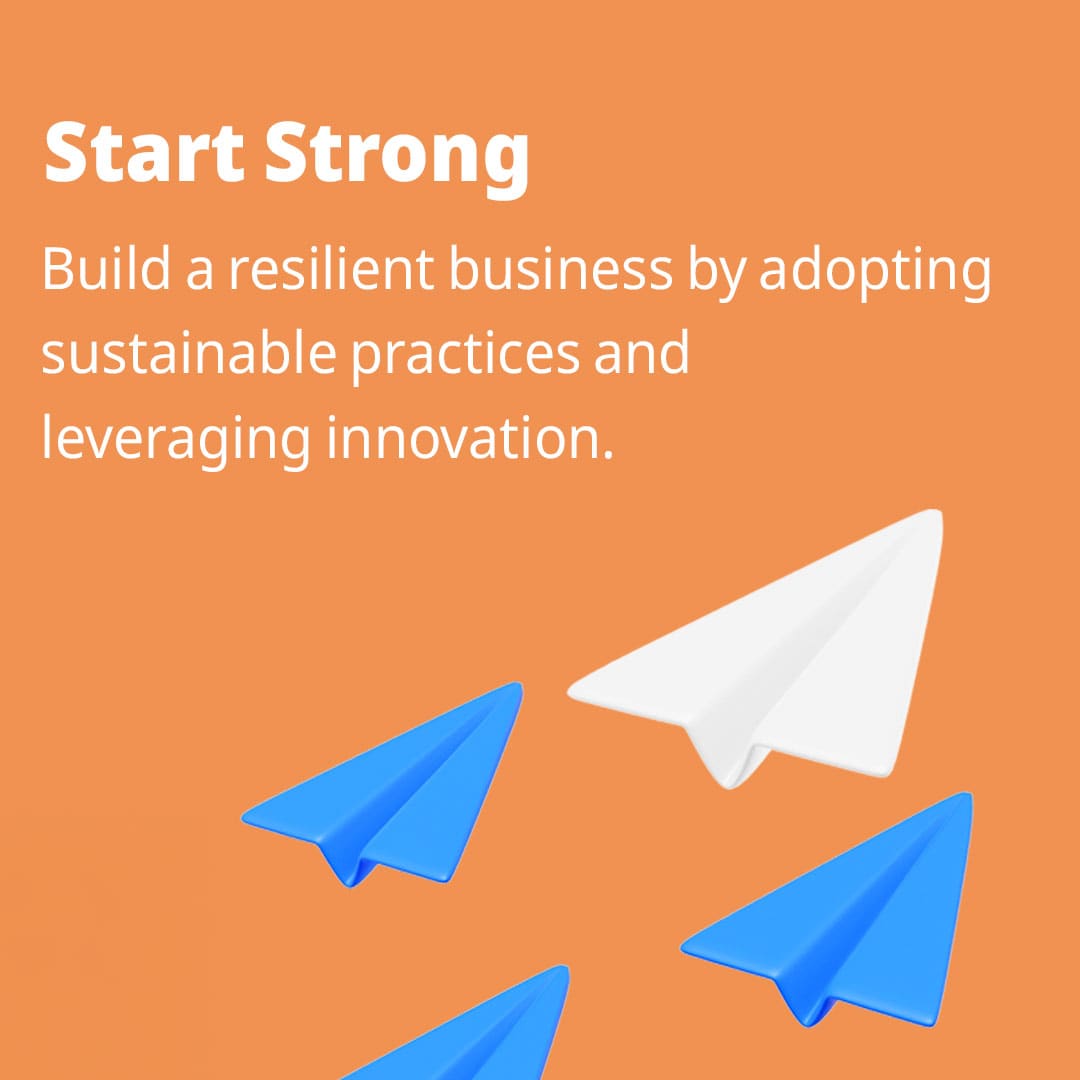 Start Strong

Build a resilient business by adopting sustainable practices and leveraging innovation.